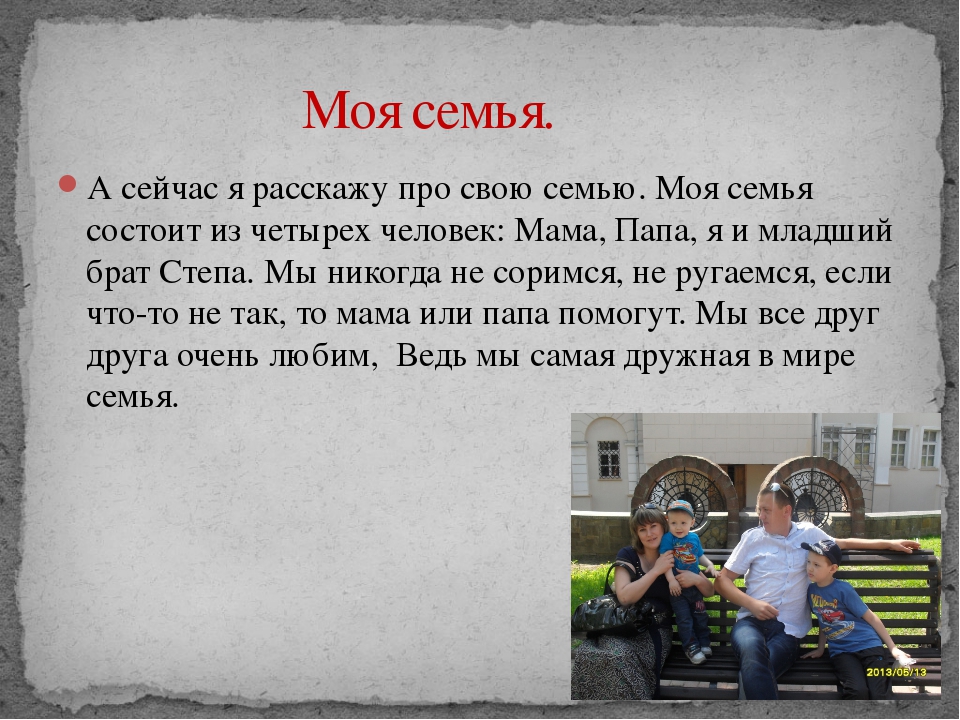 Моя семья.

А сейчас я расскажу про свою семью. Моя семья состоит из четырех человек: Мама, Папа, я и младший брат Степа. Мы никогда не соримся, не ругаемся, если что-то не так, то мама или папа помогут. Мы все друг друга очень любим,  Ведь мы самая дружная в мире семья.

2013/05/13